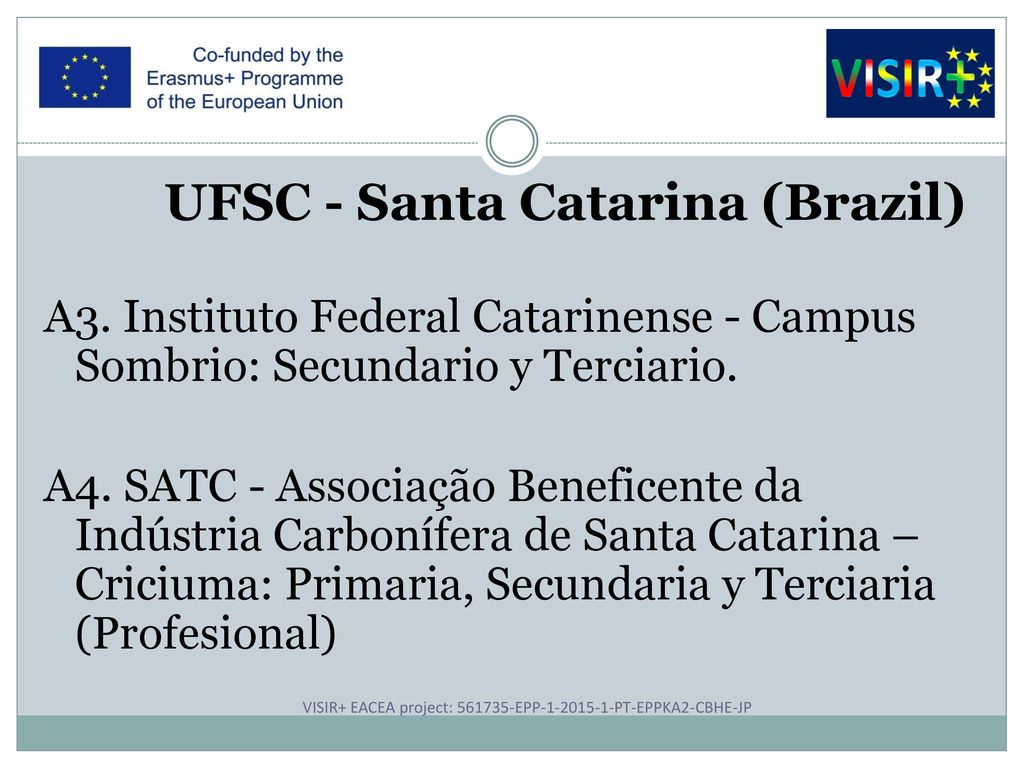 Co-funded by the Erasmus+ Programme of the European Union

VISIR+

UFSC - Santa Catarina (Brazil)

A3. Instituto Federal Catarinense - Campus Sombrio: Secundario y Terciario.

A4. SATC - Associação Beneficente da Indústria Carbonífera de Santa Catarina – Criciuma: Primaria, Secundaria y Terciaria (Profesional)

VISIR+ EACEA project: 561735-EPP-1-2015-1-PT-EPPKA2-CBHE-JP